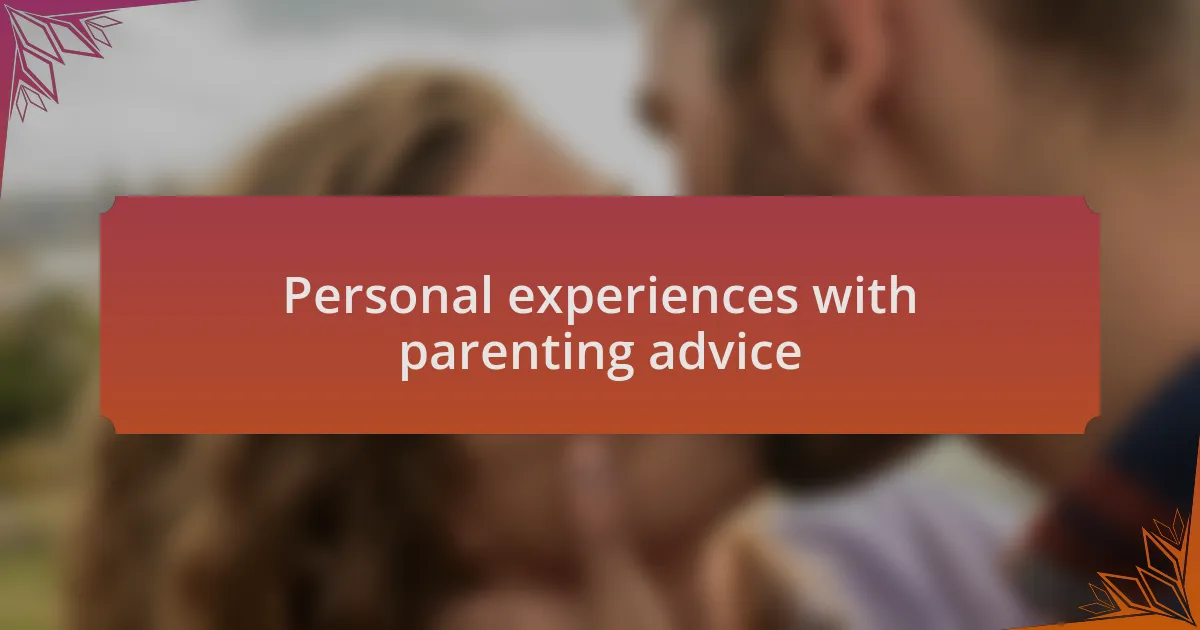 Personal experiences with parenting advice